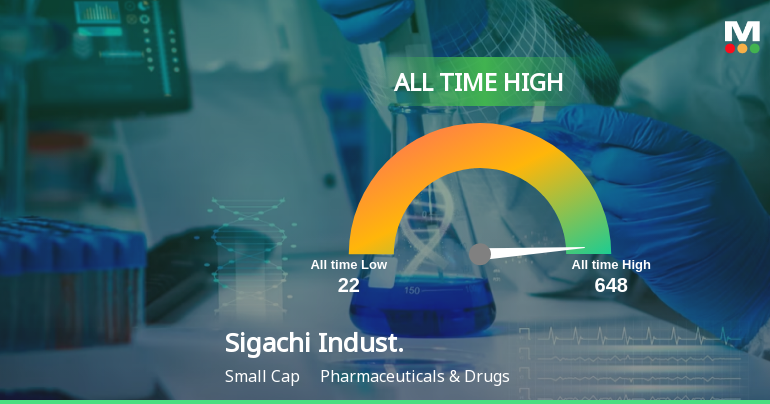 M

ALL TIME HIGH

All time Low
22

All time High
648

150

Sigachi Indust.

Small Cap Pharmaceuticals & Drugs